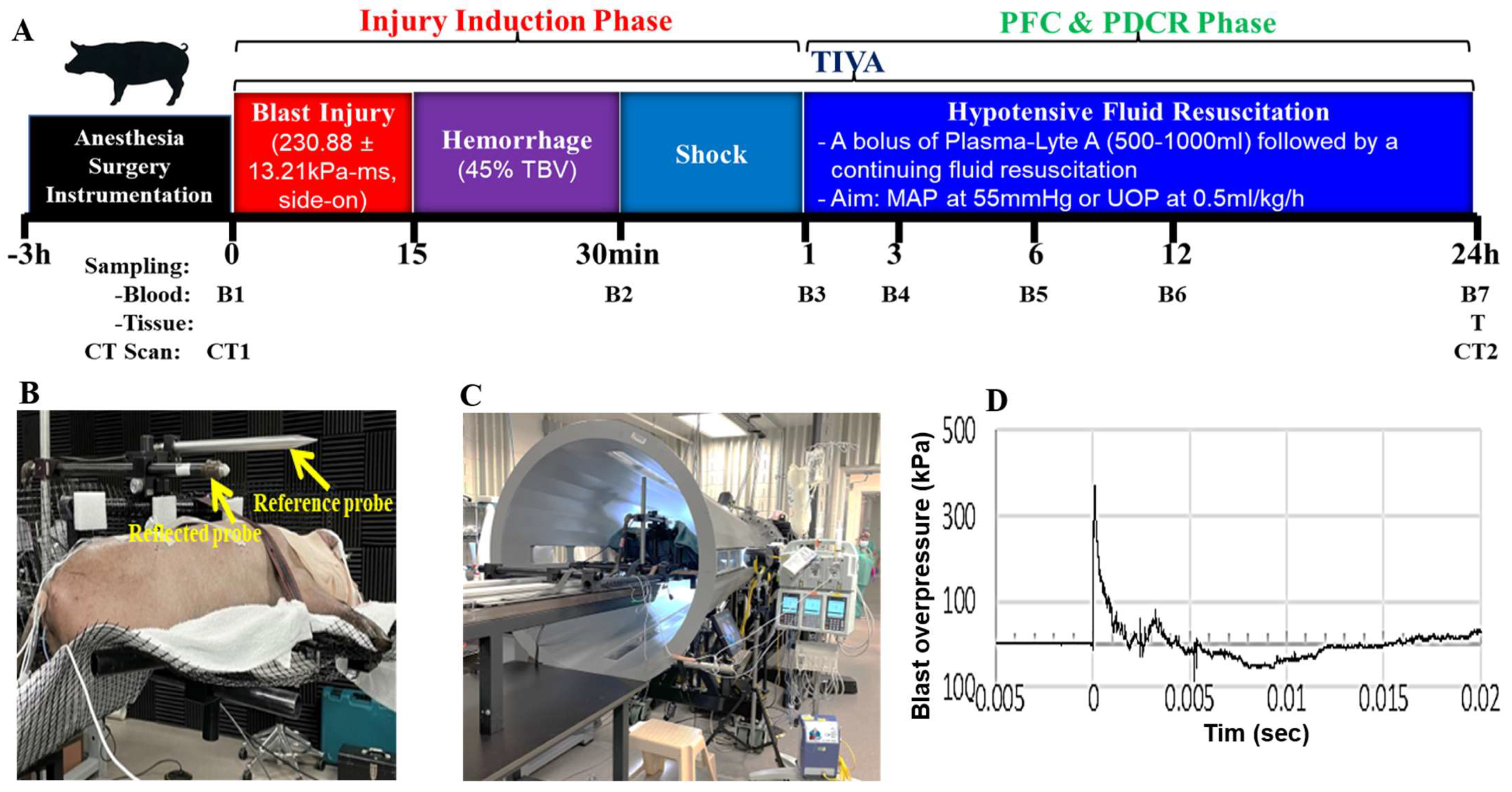 A

Injury Induction Phase

PFC & PDCR Phase

TIVA

Anesthesia Surgery Instrumentation

Blast Injury (230.88 ± 13.21kPa-ms, side-on)

Hemorrhage (45% TBV)

Shock

Hypotensive Fluid Resuscitation
- A bolus of Plasma-Lyte A (500-1000ml) followed by a continuing fluid resuscitation
- Aim: MAP at 55mmHg or UOP at 0.5ml/kg/h

-3h 0 15 30min 1 3 6 12 24h

Sampling:
-Blood: B1 B2 B3 B4 B5 B6 B7
-Tissue: T
CT Scan: CT1 CT2

B

Reference probe

Reflected probe

C

D

Blast overpressure (kPa)

500 300 100 100

0.005 0 0.005 0.01 0.015 0.02

Tim (sec)